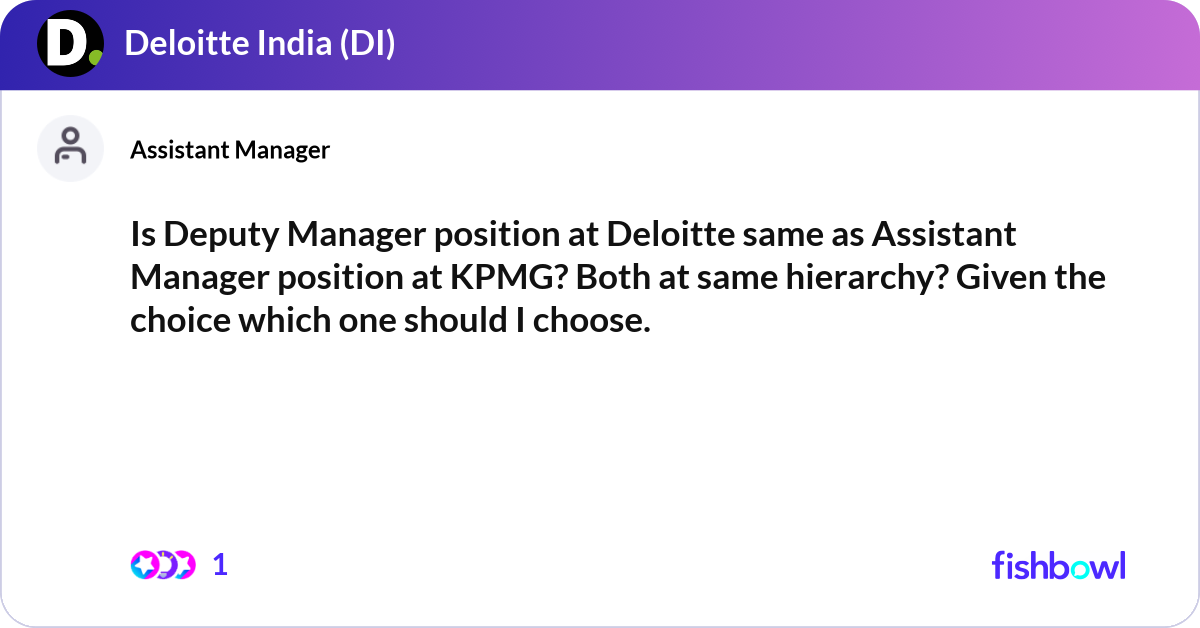 D.

Deloitte India (DI)

Assistant Manager

Is Deputy Manager position at Deloitte same as Assistant Manager position at KPMG? Both at same hierarchy? Given the choice which one should I choose.

1

fishbowl